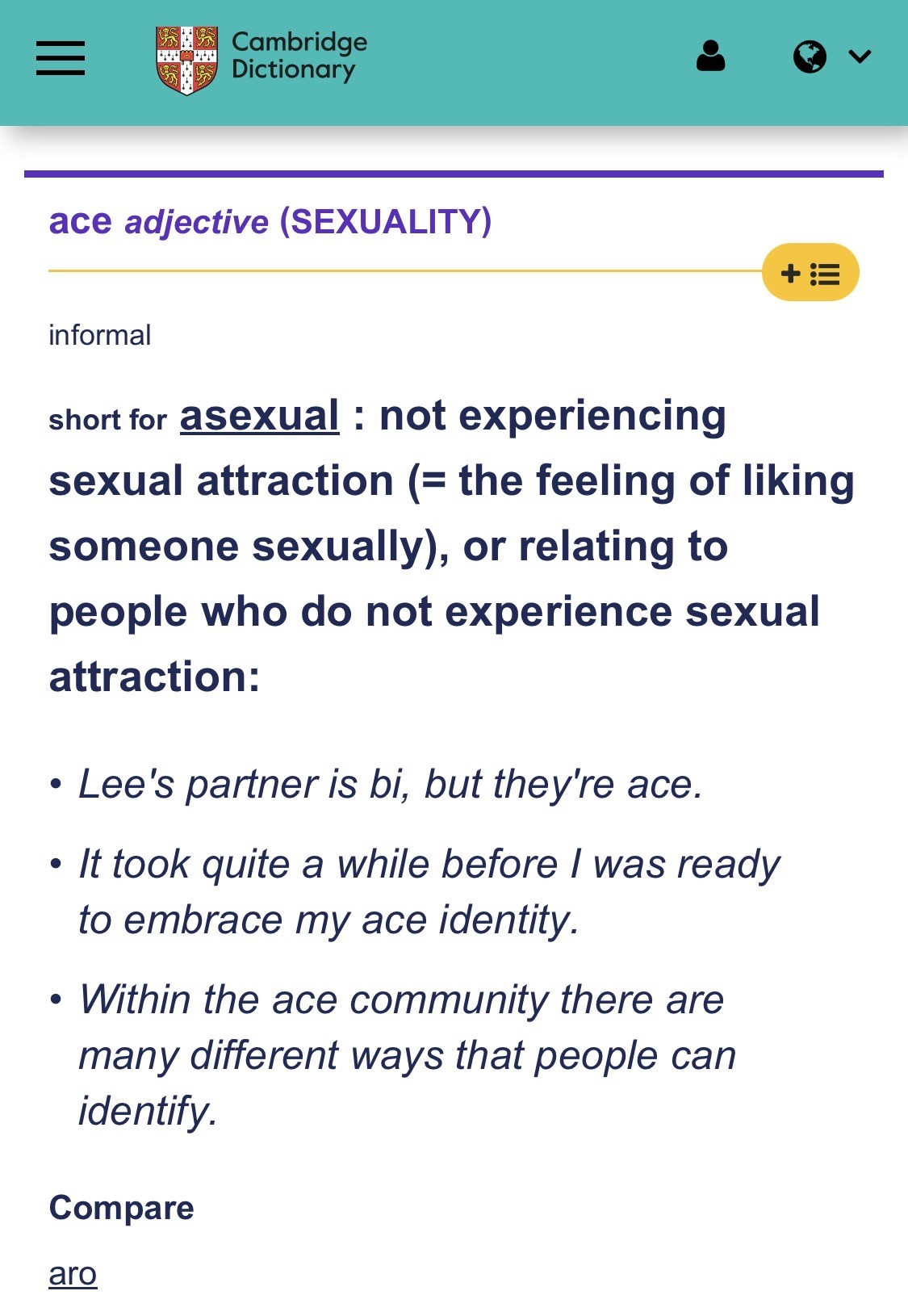 Cambridge Dictionary

ace adjective (SEXUALITY)

informal

short for asexual : not experiencing sexual attraction (= the feeling of liking someone sexually), or relating to people who do not experience sexual attraction:

• Lee's partner is bi, but they're ace.
• It took quite a while before I was ready to embrace my ace identity.
• Within the ace community there are many different ways that people can identify.

Compare

aro